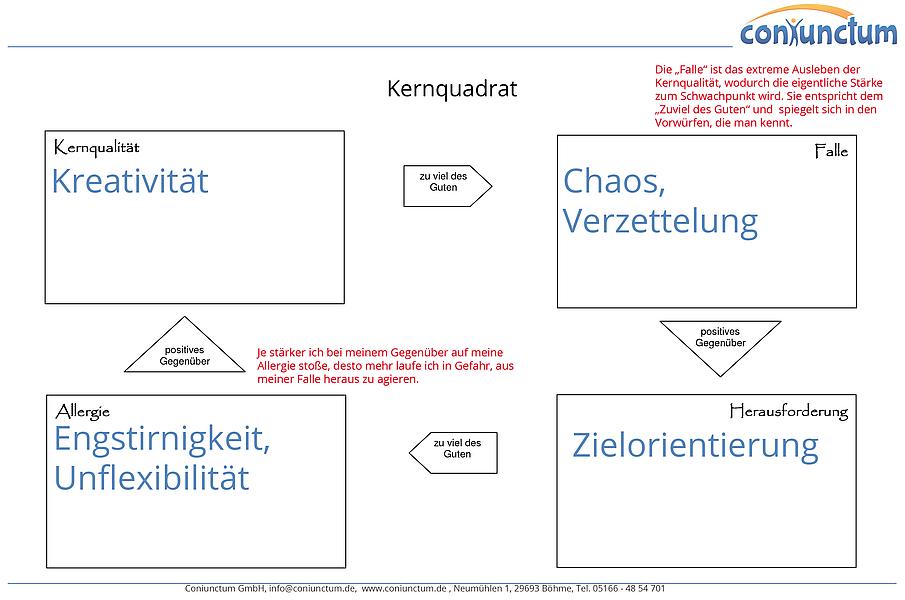 coniunctum

Kernquadrat

Die „Falle“ ist das extreme Ausleben der Kernqualität, wodurch die eigentliche Stärke zum Schwachpunkt wird. Sie entspricht dem „Zuviel des Guten“ und spiegelt sich in den Vorwürfen, die man kennt.

Kernqualität
Kreativität

zu viel des Guten

Falle
Chaos, Verzettelung

positives Gegenüber

Je stärker ich bei meinem Gegenüber auf meine Allergie stoße, desto mehr laufe ich in Gefahr, aus meiner Falle heraus zu agieren.

positives Gegenüber

Allergie
Engstirnigkeit, Unflexibilität

zu viel des Guten

Herausforderung
Zielorientierung

Coniunctum GmbH, info@coniunctum.de, www.coniunctum.de , Neumühlen 1, 29693 Böhme, Tel. 05166 - 48 54 701